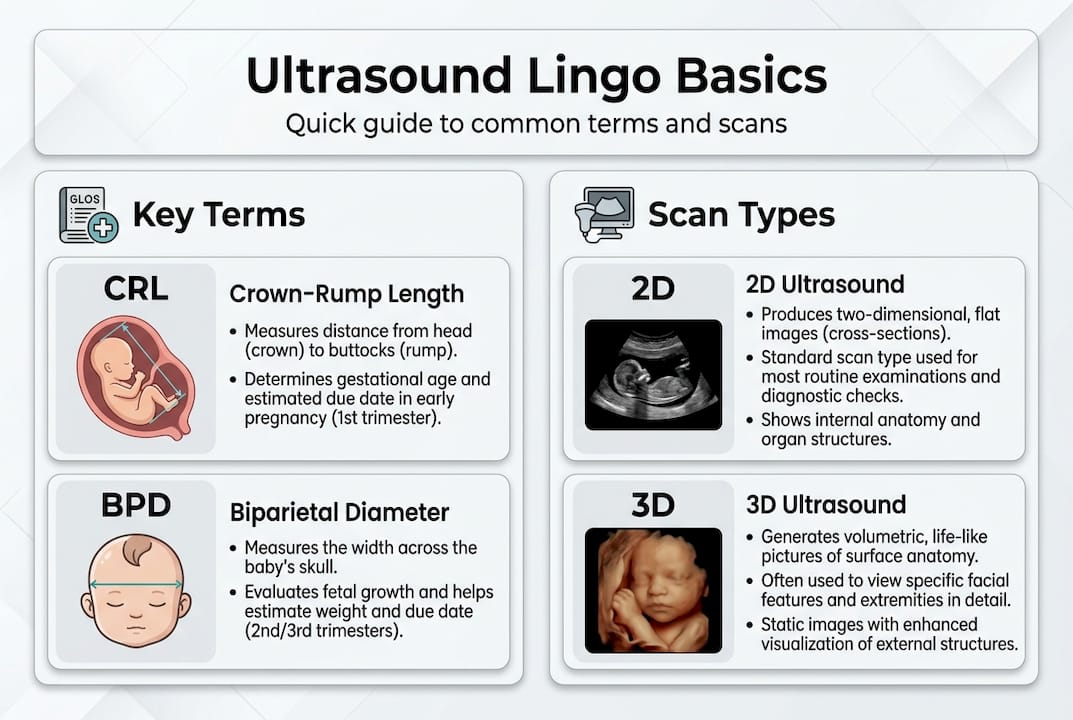 Ultrasound Lingo Basics
Quick guide to common terms and scans

GLOS

Key Terms

CRL

Crown-Rump Length
• Measures distance from head (crown) to buttocks (rump).
• Determines gestational age and estimated due date in early pregnancy (1st trimester).

BPD

Biparietal Diameter
• Measures the width across the baby's skull.
• Evaluates fetal growth and helps estimate weight and due date (2nd/3rd trimesters).

Scan Types

2D

2D Ultrasound
• Produces two-dimensional, flat images (cross-sections).
• Standard scan type used for most routine examinations and diagnostic checks.
• Shows internal anatomy and organ structures.

3D

3D Ultrasound
• Generates volumetric, life-like pictures of surface anatomy.
• Often used to view specific facial features and extremities in detail.
• Static images with enhanced visualization of external structures.